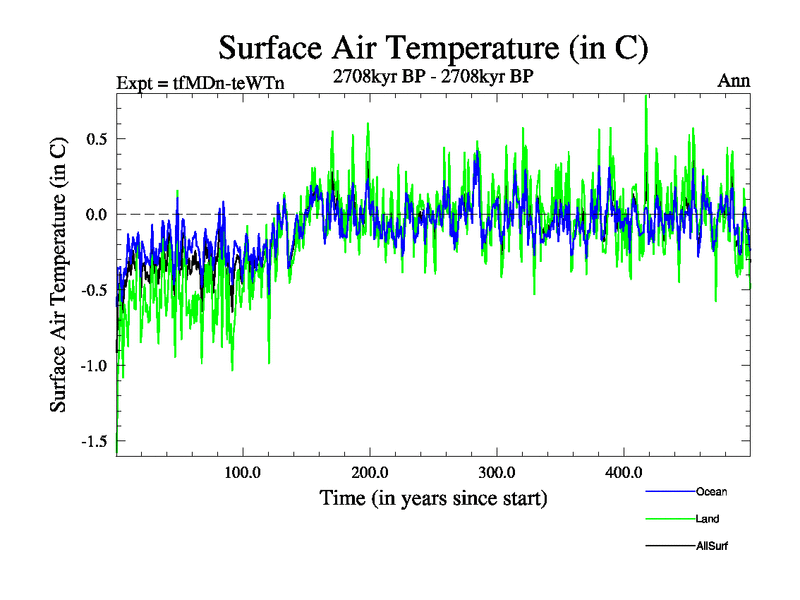 Surface Air Temperature (in C)

Expt = tfMDn-teWTn

2708kyr BP - 2708kyr BP

Ann

Surface Air Temperature (in C)

0.5

0.0

-0.5

-1.0

-1.5

100.0

200.0

300.0

400.0

Time (in years since start)

Ocean

Land

AllSurf